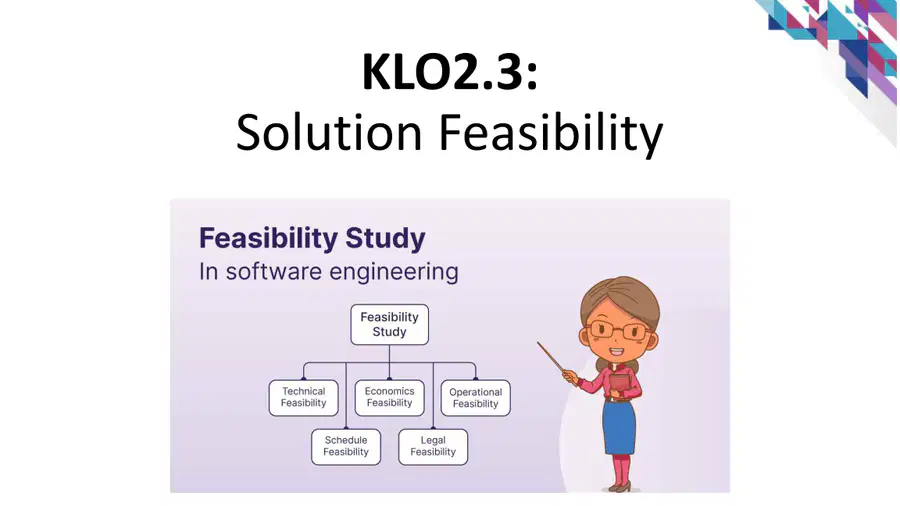 KLO2.3:
Solution Feasibility

Feasibility Study
In software engineering

Feasibility Study

Technical Feasibility

Economics Feasibility

Operational Feasibility

Schedule Feasibility

Legal Feasibility